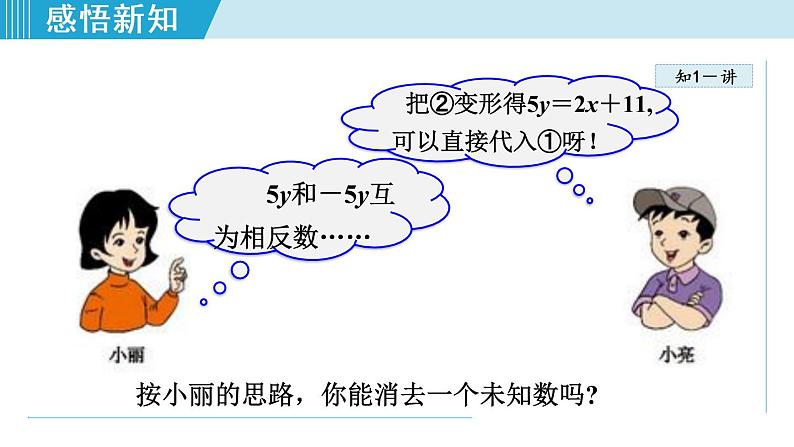 感悟新知

知1－讲

把②变形得$5y=2x+11$，可以直接代入①呀！

$5y$和$-5y$互为相反数……

小丽

小亮

按小丽的思路，你能消去一个未知数吗？